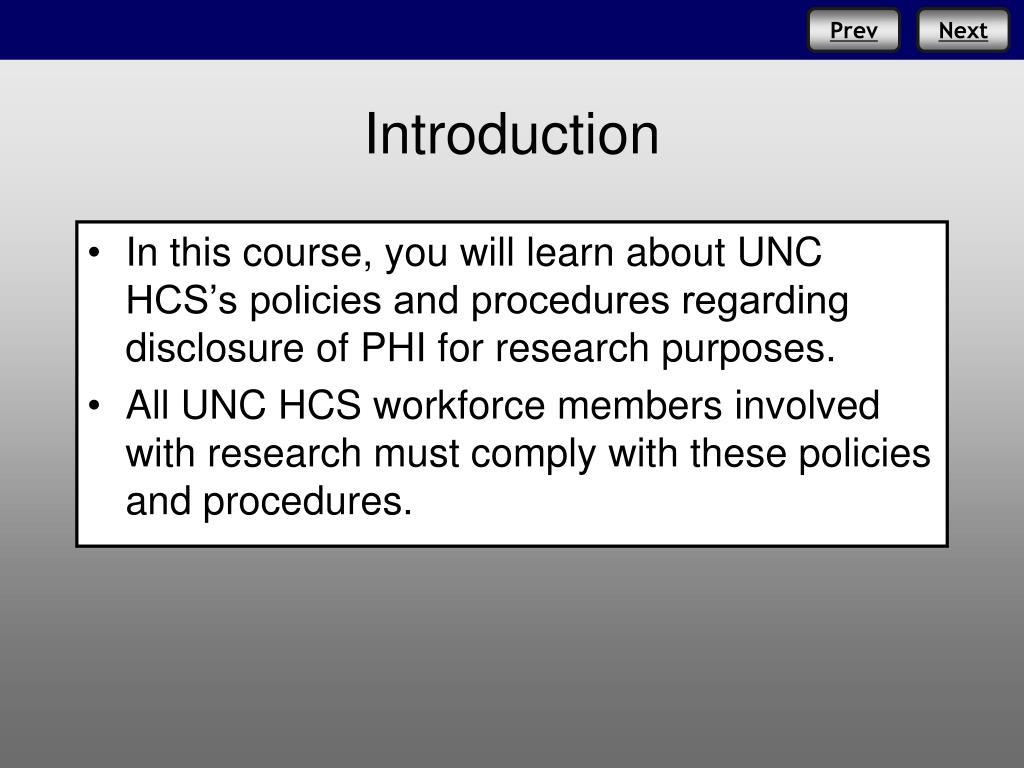 Prev Next

Introduction

• In this course, you will learn about UNC HCS’s policies and procedures regarding disclosure of PHI for research purposes.
• All UNC HCS workforce members involved with research must comply with these policies and procedures.